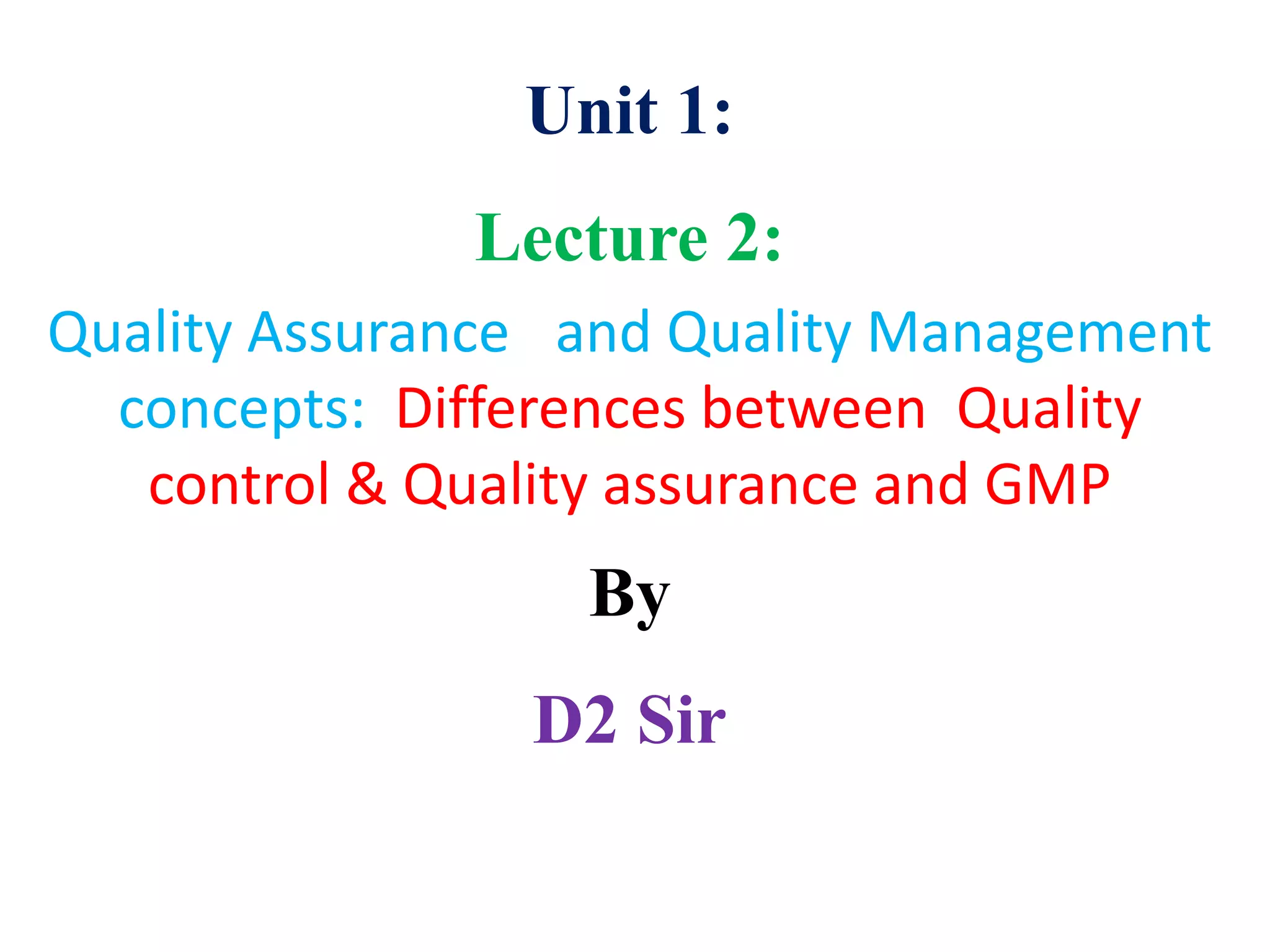 Unit 1:

Lecture 2:

Quality Assurance and Quality Management concepts: Differences between Quality control & Quality assurance and GMP

By

D2 Sir